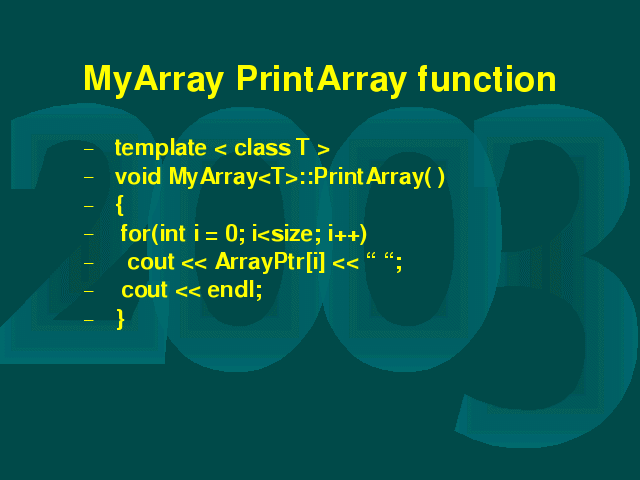 MyArray PrintArray function

– template < class T >
– void MyArray<T>::PrintArray( )
– {
– for(int i = 0; i<size; i++)
– cout << ArrayPtr[i] << “ “;
– cout << endl;
– }

2003